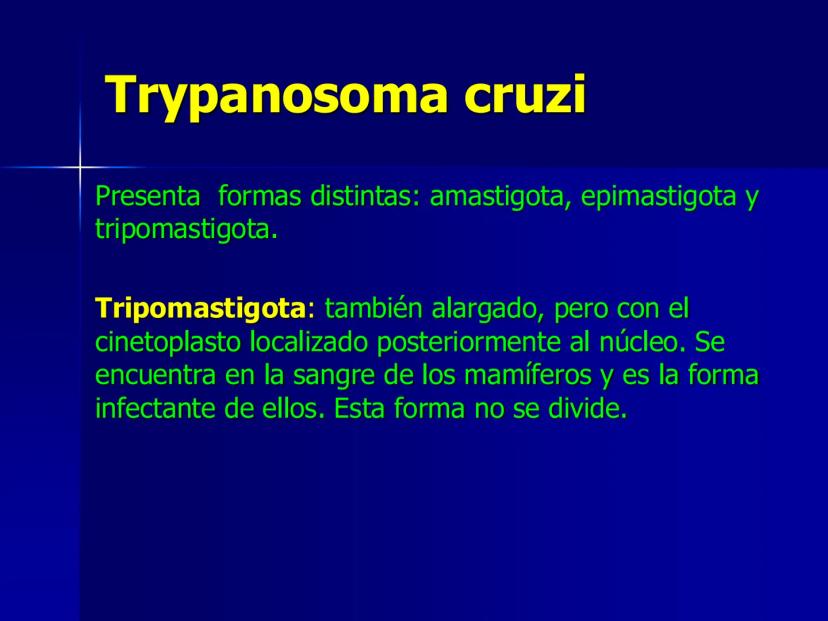 Trypanosoma cruzi

Presenta formas distintas: amastigota, epimastigota y tripomastigota.

Tripomastigota: también alargado, pero con el cinetoplasto localizado posteriormente al núcleo. Se encuentra en la sangre de los mamíferos y es la forma infectante de ellos. Esta forma no se divide.